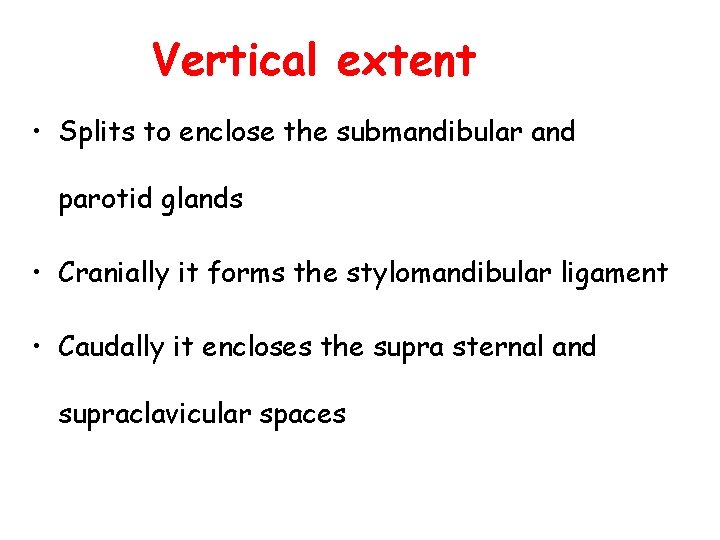 Vertical extent

• Splits to enclose the submandibular and parotid glands

• Cranially it forms the stylomandibular ligament

• Caudally it encloses the supra sternal and supraclavicular spaces